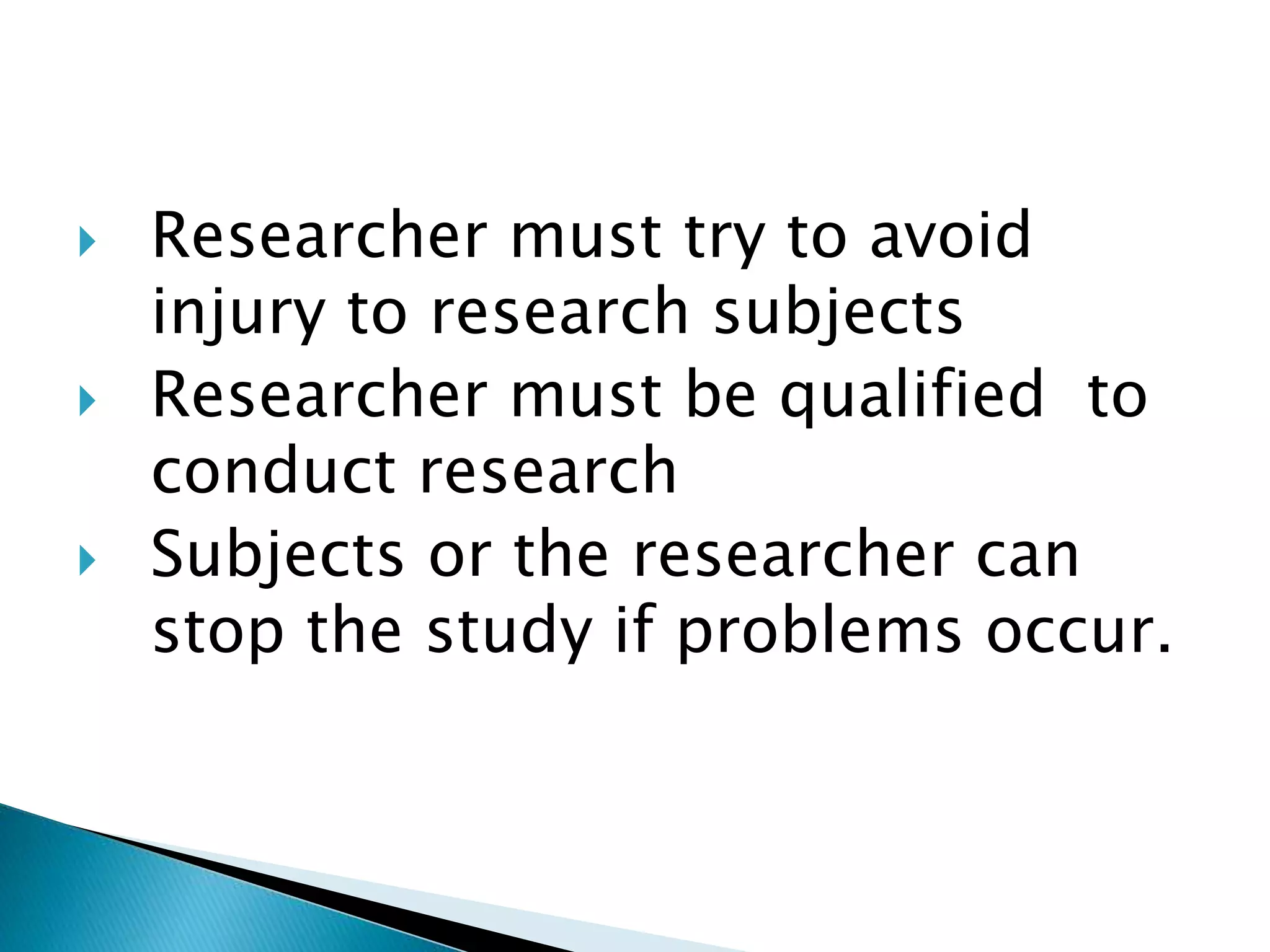 Researcher must try to avoid injury to research subjects

Researcher must be qualified to conduct research

Subjects or the researcher can stop the study if problems occur.